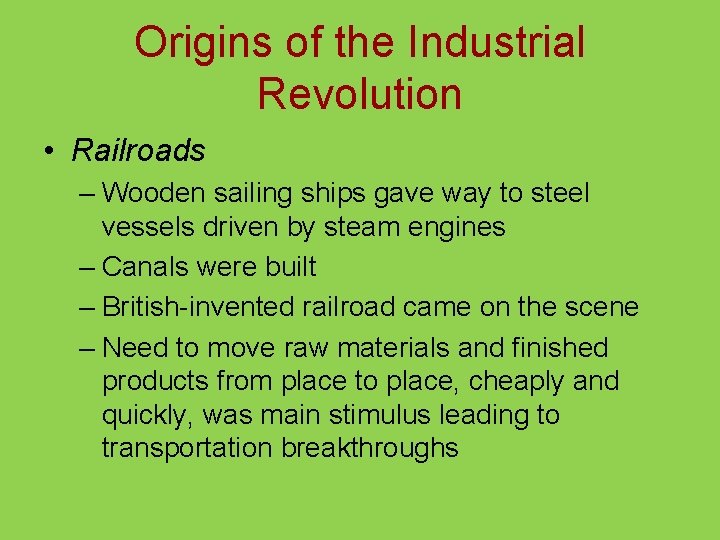 Origins of the Industrial Revolution

• Railroads
– Wooden sailing ships gave way to steel vessels driven by steam engines
– Canals were built
– British-invented railroad came on the scene
– Need to move raw materials and finished products from place to place, cheaply and quickly, was main stimulus leading to transportation breakthroughs